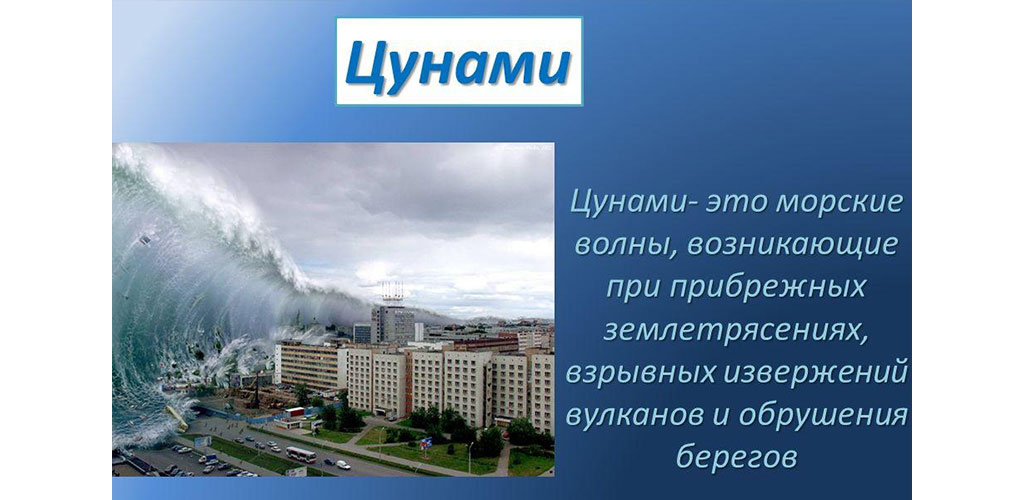 Цунами

Цунами- это морские волны, возникающие при прибрежных землетрясениях, взрывных извержений вулканов и обрушения берегов